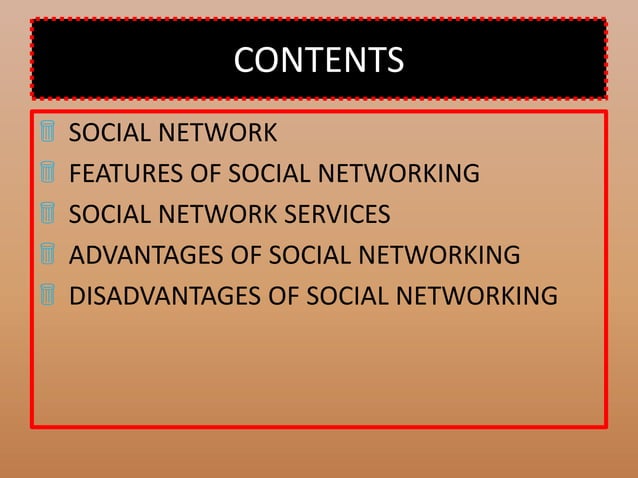 CONTENTS

SOCIAL NETWORK
FEATURES OF SOCIAL NETWORKING
SOCIAL NETWORK SERVICES
ADVANTAGES OF SOCIAL NETWORKING
DISADVANTAGES OF SOCIAL NETWORKING